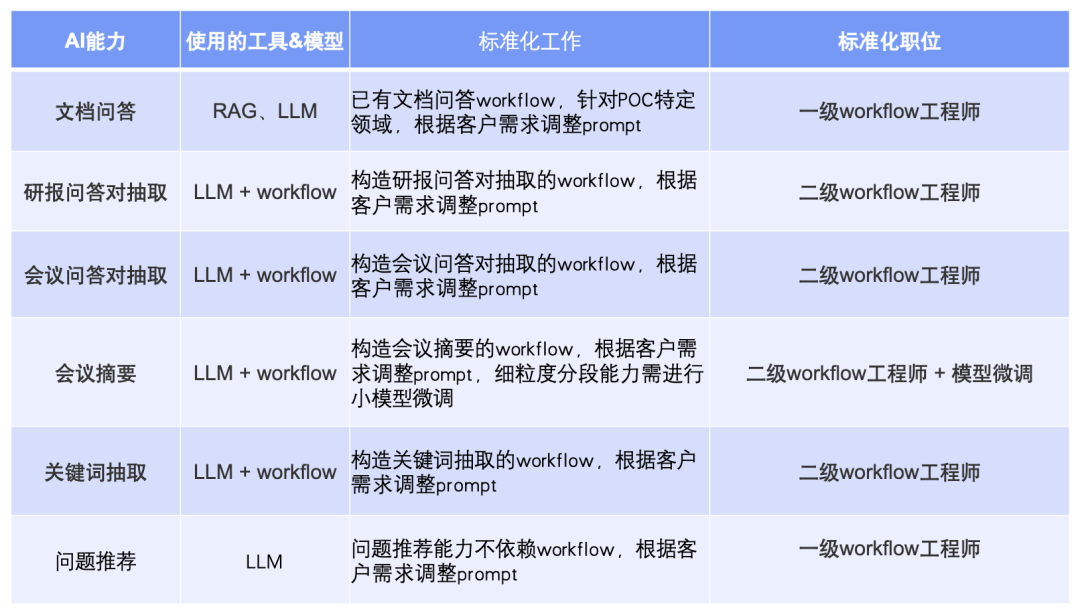 | AI能力 | 使用的工具&模型 | 标准化工作 | 标准化职位 |
|---|---|---|---|
| 文档问答 | RAG、LLM | 已有文档问答workflow，针对POC特定领域，根据客户需求调整prompt | 一级workflow工程师 |
| 研报问答对抽取 | LLM + workflow | 构造研报问答对抽取的workflow，根据客户需求调整prompt | 二级workflow工程师 |
| 会议问答对抽取 | LLM + workflow | 构造会议问答对抽取的workflow，根据客户需求调整prompt | 二级workflow工程师 |
| 会议摘要 | LLM + workflow | 构造会议摘要的workflow，根据客户需求调整prompt，细粒度分段能力需进行小模型微调 | 二级workflow工程师 + 模型微调 |
| 关键词抽取 | LLM + workflow | 构造关键词抽取的workflow，根据客户需求调整prompt | 二级workflow工程师 |
| 问题推荐 | LLM | 问题推荐能力不依赖workflow，根据客户需求调整prompt | 一级workflow工程师 |